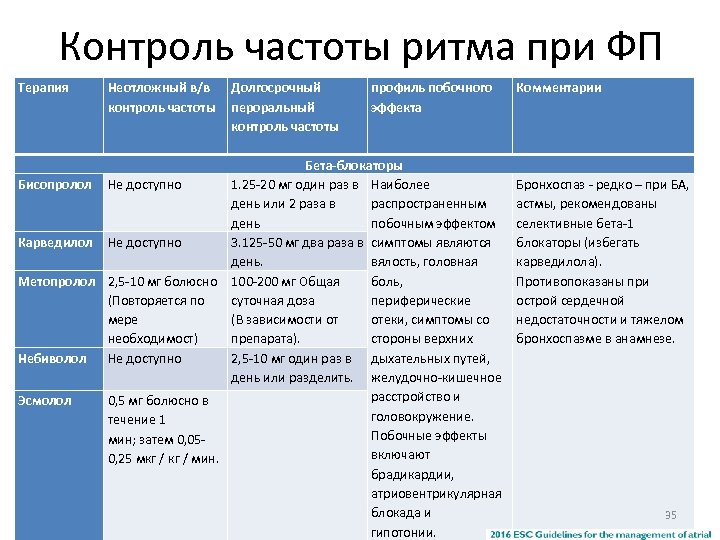 Контроль частоты ритма при ФП

| Терапия | Неотложный в/в контроль частоты | Долгосрочный пероральный контроль частоты | профиль побочного эффекта | Комментарии |
|---|---|---|---|---|
| Бета-блокаторы | | | | |
| Бисопролол | Не доступно | 1.25-20 мг один раз в день или 2 раза в день | Наиболее распространенным побочным эффектом симптомы являются вялость, головная боль, периферические отеки, симптомы со стороны верхних дыхательных путей, желудочно-кишечное расстройство и головокружение. Побочные эффекты включают брадикардии, атриовентрикулярная блокада и гипотонии. | Бронхоспаз - редко – при БА, астмы, рекомендованы селективные бета-1 блокаторы (избегать карведилола). Противопоказаны при острой сердечной недостаточности и тяжелом бронхоспазме в анамнезе. |
| Карведилол | Не доступно | 3.125-50 мг два раза в день. | | |
| Метопролол | 2,5-10 мг болюсно (Повторяется по мере необходимост) | 100-200 мг Общая суточная доза (В зависимости от препарата). | | |
| Небиволол | Не доступно | 2,5-10 мг один раз в день или разделить. | | |
| Эсмолол | 0,5 мг болюсно в течение 1 мин; затем 0,05-0,25 мкг / кг / мин. | | | |

35

2016 ESC Guidelines for the management of atrial